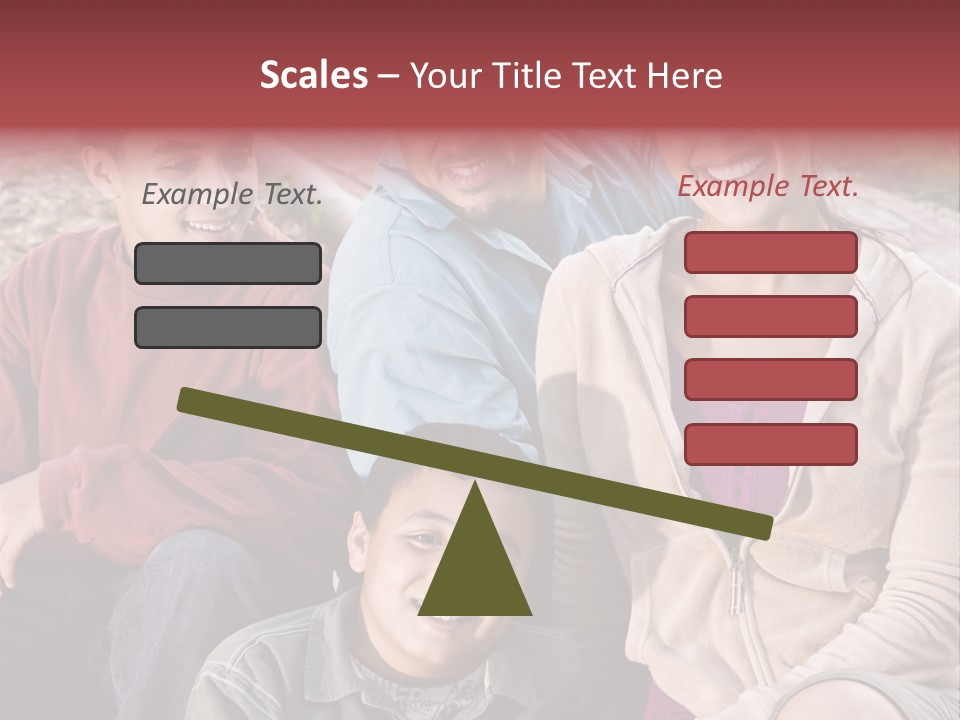 Scales – Your Title Text Here

Example Text.

Example Text.